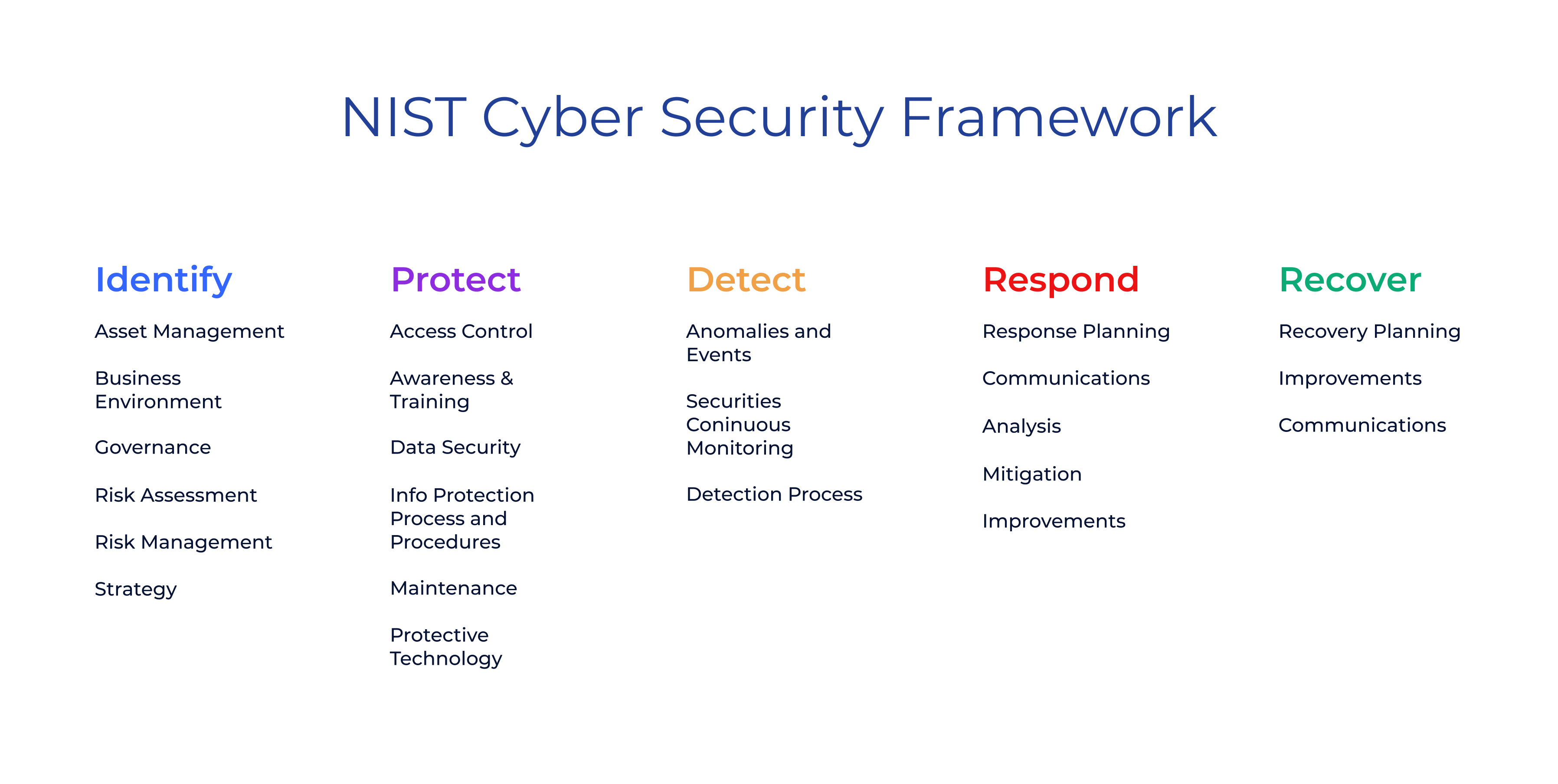 NIST Cyber Security Framework

Identify

Asset Management

Business Environment

Governance

Risk Assessment

Risk Management

Strategy

Protect

Access Control

Awareness & Training

Data Security

Info Protection Process and Procedures

Maintenance

Protective Technology

Detect

Anomalies and Events

Securities Coninuous Monitoring

Detection Process

Respond

Response Planning

Communications

Analysis

Mitigation

Improvements

Recover

Recovery Planning

Improvements

Communications